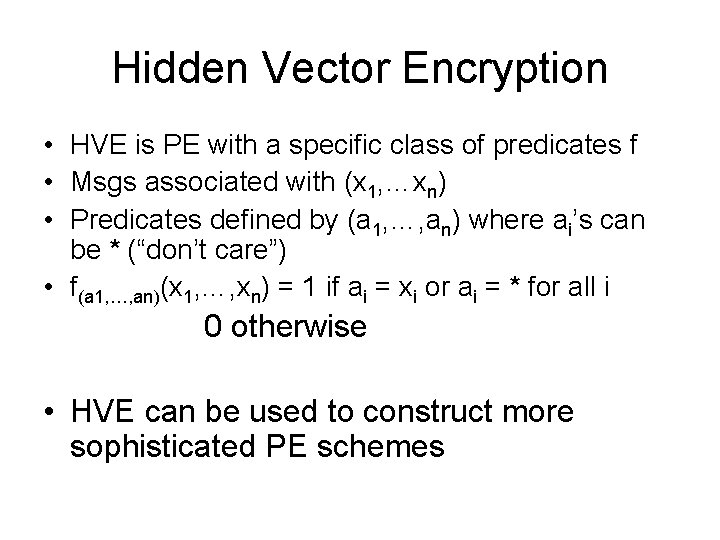 Hidden Vector Encryption

• HVE is PE with a specific class of predicates f
• Msgs associated with $(x_1, \ldots x_n)$
• Predicates defined by $(a_1, \ldots, a_n)$ where $a_i$'s can be * ("don't care")
• $f_{(a1,\ldots,an)}(x_1, \ldots, x_n) = 1$ if $a_i = x_i$ or $a_i = *$ for all i
0 otherwise

• HVE can be used to construct more sophisticated PE schemes